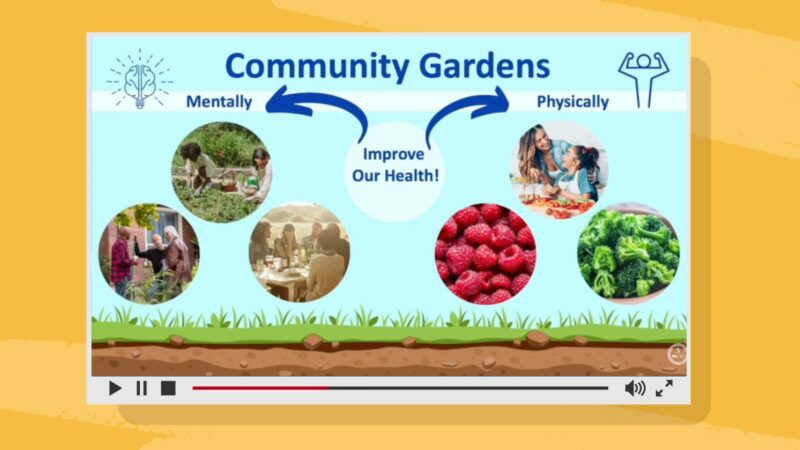 Community Gardens

Mentally

Physically

Improve Our Health!